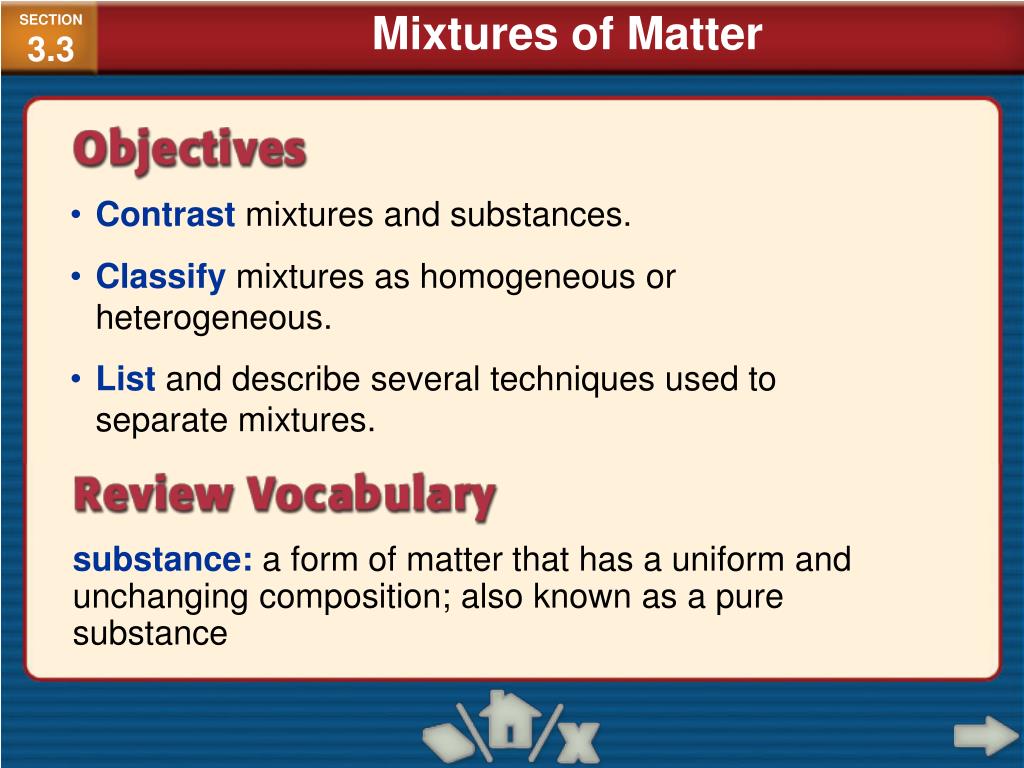 SECTION
3.3

Mixtures of Matter

Objectives

• Contrast mixtures and substances.

• Classify mixtures as homogeneous or heterogeneous.

• List and describe several techniques used to separate mixtures.

Review Vocabulary

substance: a form of matter that has a uniform and unchanging composition; also known as a pure substance